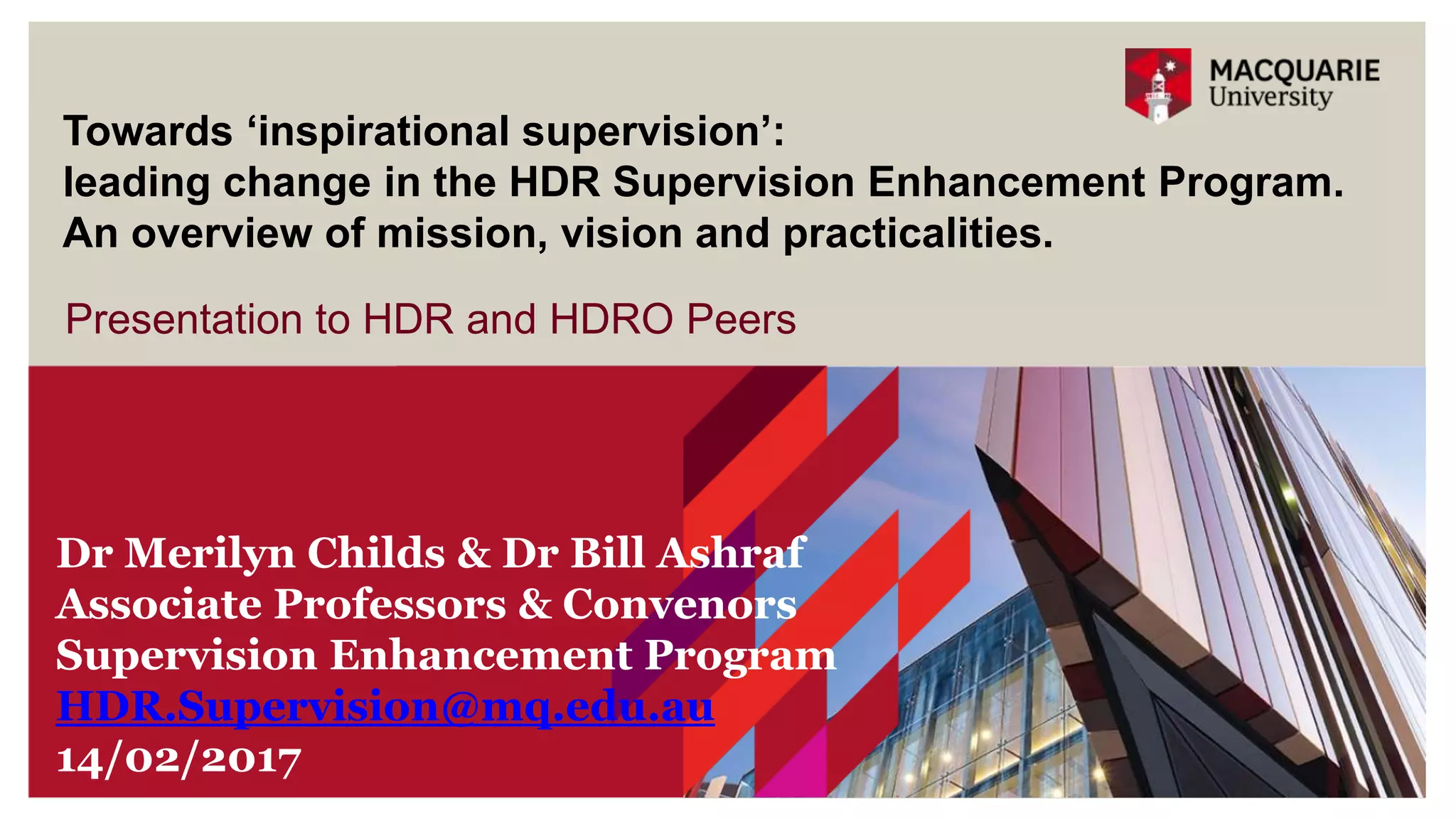 MACQUARIE
University

Towards ‘inspirational supervision’:
leading change in the HDR Supervision Enhancement Program.
An overview of mission, vision and practicalities.

Presentation to HDR and HDRO Peers

Dr Merilyn Childs & Dr Bill Ashraf
Associate Professors & Convenors
Supervision Enhancement Program
HDR.Supervision@mq.edu.au
14/02/2017